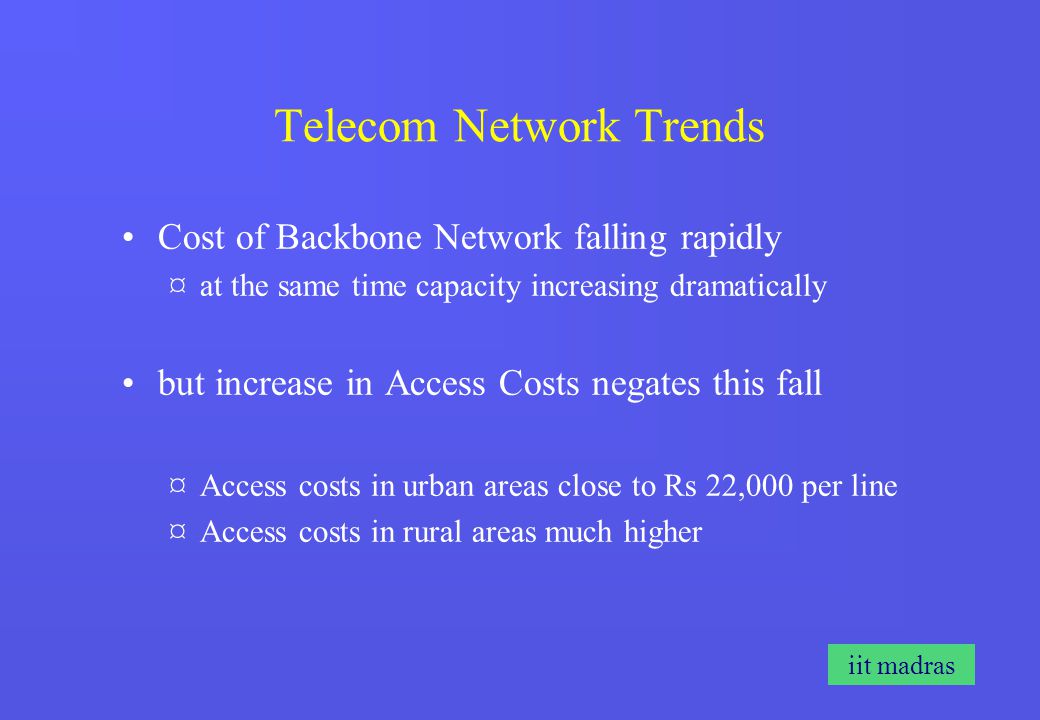 Telecom Network Trends

• Cost of Backbone Network falling rapidly
¤ at the same time capacity increasing dramatically

• but increase in Access Costs negates this fall

¤ Access costs in urban areas close to Rs 22,000 per line
¤ Access costs in rural areas much higher

iit madras